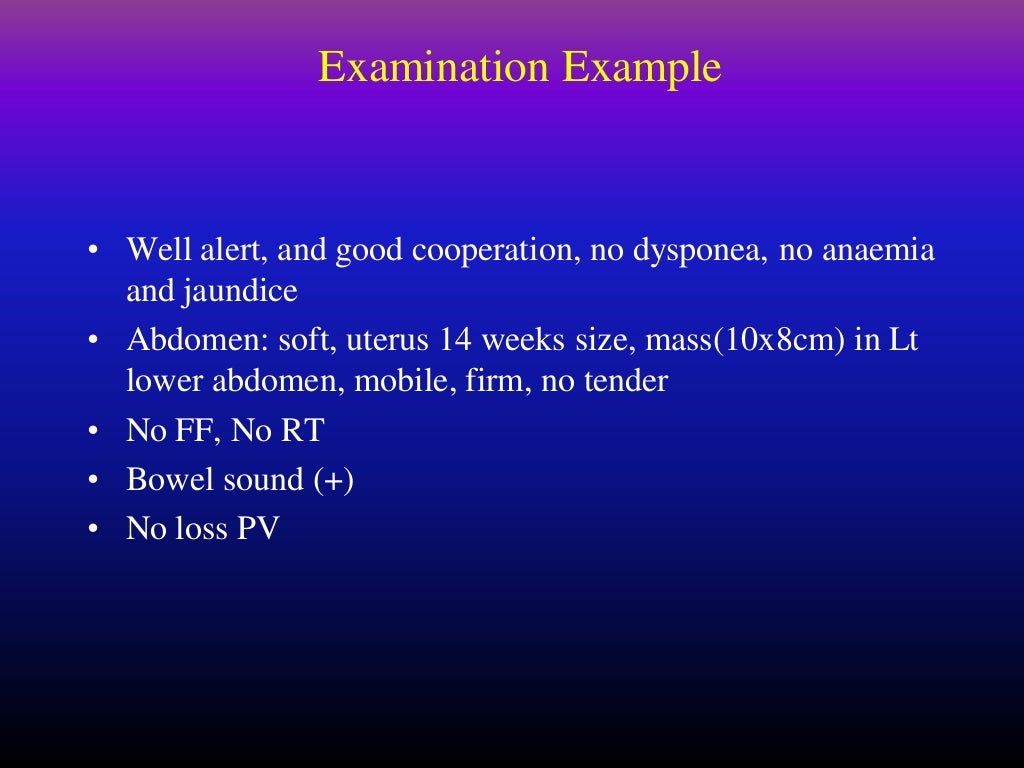 Examination Example

• Well alert, and good cooperation, no dysponea, no anaemia and jaundice
• Abdomen: soft, uterus 14 weeks size, mass(10x8cm) in Lt lower abdomen, mobile, firm, no tender
• No FF, No RT
• Bowel sound (+)
• No loss PV